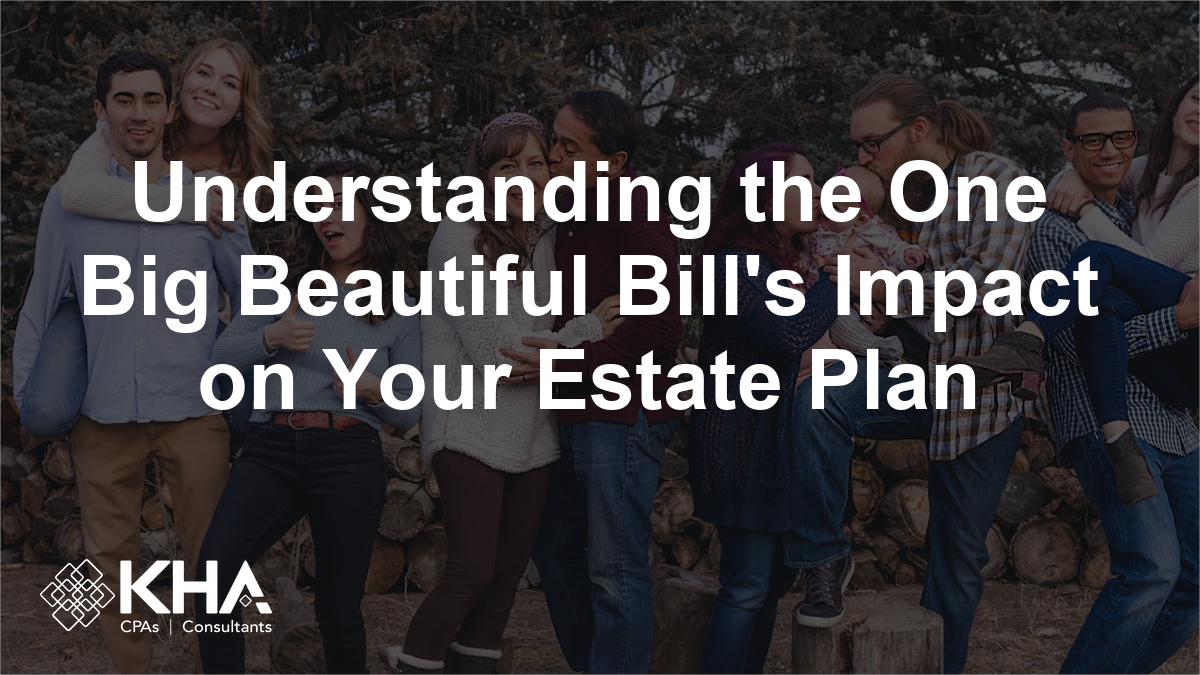 Understanding the One Big Beautiful Bill's Impact on Your Estate Plan

KHA
CPAs | Consultants